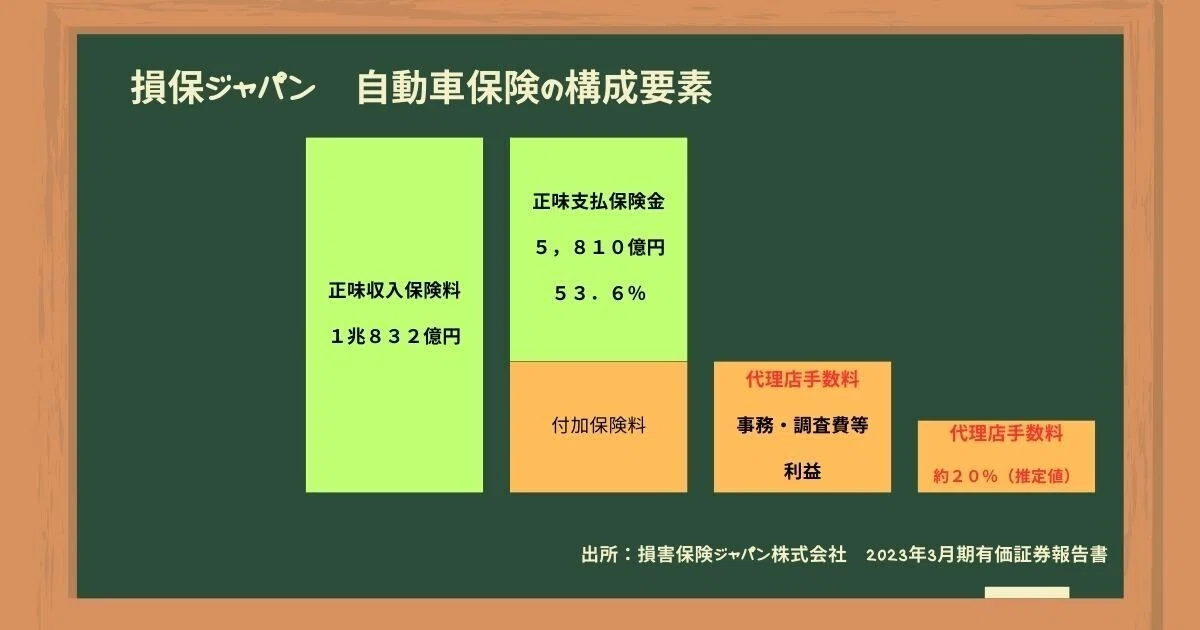 損保ジャパン　自動車保険の構成要素

正味収入保険料

１兆８３２億円

正味支払保険金

５，８１０億円

５３．６％

付加保険料

代理店手数料

事務・調査費等

利益

代理店手数料

約２０％（推定値）

出所：損害保険ジャパン株式会社　2023年3月期有価証券報告書